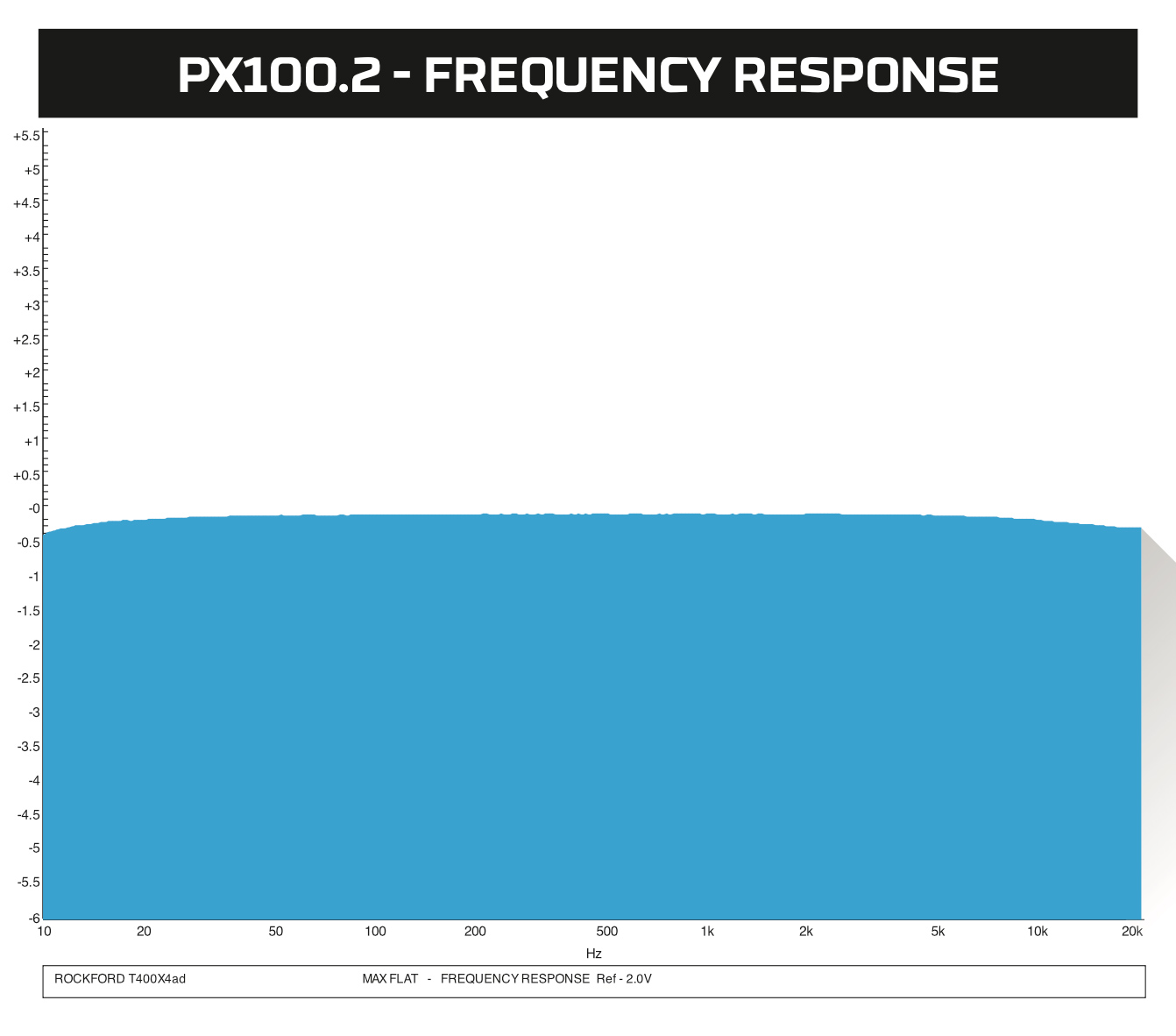 PX100.2 - FREQUENCY RESPONSE

+5.5
+5
+4.5
+4
+3.5
+3
+2.5
+2
+1.5
+1
+0.5
-0
-0.5
-1
-1.5
-2
-2.5
-3
-3.5
-4
-4.5
-5
-5.5
-6

10 20 50 100 200 500 1k 2k 5k 10k 20k

Hz

ROCKFORD T400X4ad MAX FLAT - FREQUENCY RESPONSE Ref - 2.0V